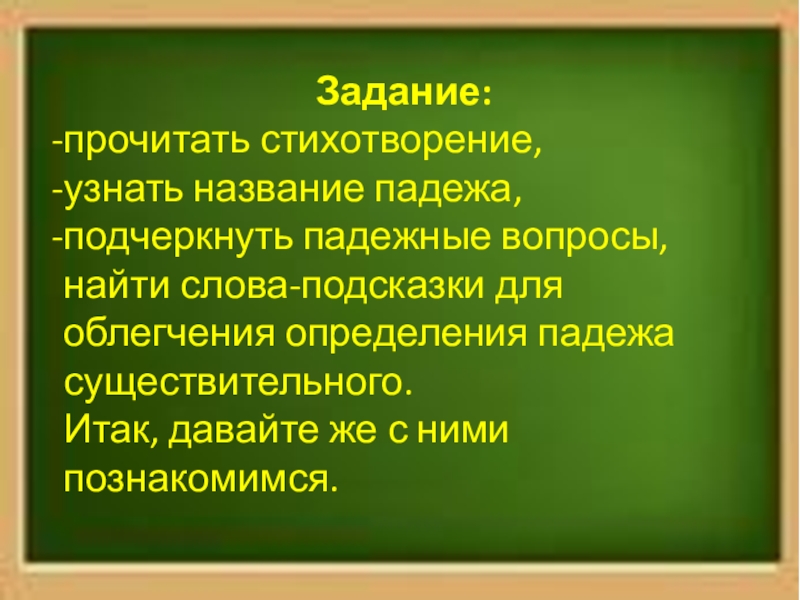 Задание:
-прочитать стихотворение,
-узнать название падежа,
-подчеркнуть падежные вопросы, найти слова-подсказки для облегчения определения падежа существительного.
Итак, давайте же с ними познакомимся.